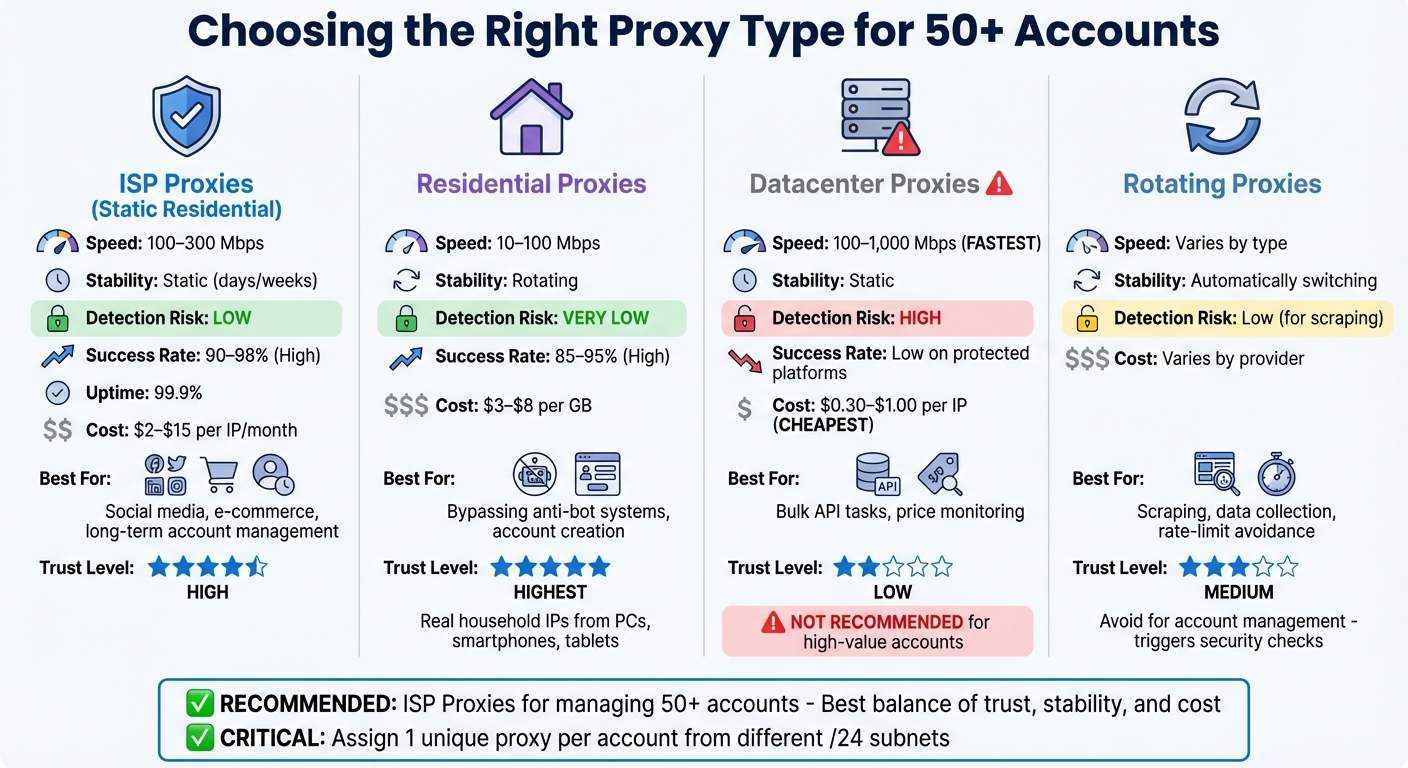 Choosing the Right Proxy Type for 50+ Accounts

ISP Proxies
(Static Residential)

Speed: 100–300 Mbps

Stability: Static (days/weeks)

Detection Risk: LOW

Success Rate: 90–98% (High)

Uptime: 99.9%

$$ Cost: $2–$15 per IP/month

Best For:

Social media, e-commerce, long-term account management

Trust Level:

HIGH

Residential Proxies

Speed: 10–100 Mbps

Stability: Rotating

Detection Risk: VERY LOW

Success Rate: 85–95% (High)

$$$ Cost: $3–$8 per GB

Best For:

Bypassing anti-bot systems, account creation

Trust Level:

HIGHEST

Real household IPs from PCs, smartphones, tablets

Datacenter Proxies

Speed: 100–1,000 Mbps (FASTEST)

Stability: Static

Detection Risk: HIGH

Success Rate: Low on protected platforms

$ Cost: $0.30–$1.00 per IP (CHEAPEST)

Best For:

API

Bulk API tasks, price monitoring

Trust Level:

LOW

NOT RECOMMENDED for high-value accounts

Rotating Proxies

Speed: Varies by type

Stability: Automatically switching

Detection Risk: Low (for scraping)

$$$ Cost: Varies by provider

Best For:

Scraping, data collection, rate-limit avoidance

Trust Level:

MEDIUM

Avoid for account management - triggers security checks

✅ RECOMMENDED: ISP Proxies for managing 50+ accounts - Best balance of trust, stability, and cost
✅ CRITICAL: Assign 1 unique proxy per account from different /24 subnets